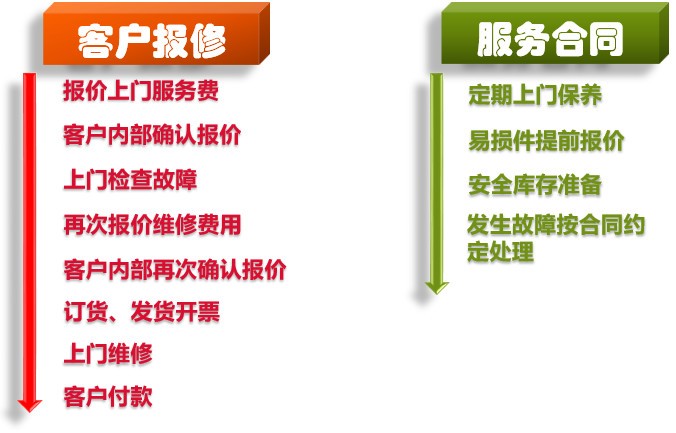 客户报修

报价上门服务费

客户内部确认报价

上门检查故障

再次报价维修费用

客户内部再次确认报价

订货、发货开票

上门维修

客户付款

服务合同

定期上门保养

易损件提前报价

安全库存准备

发生故障按合同约定处理